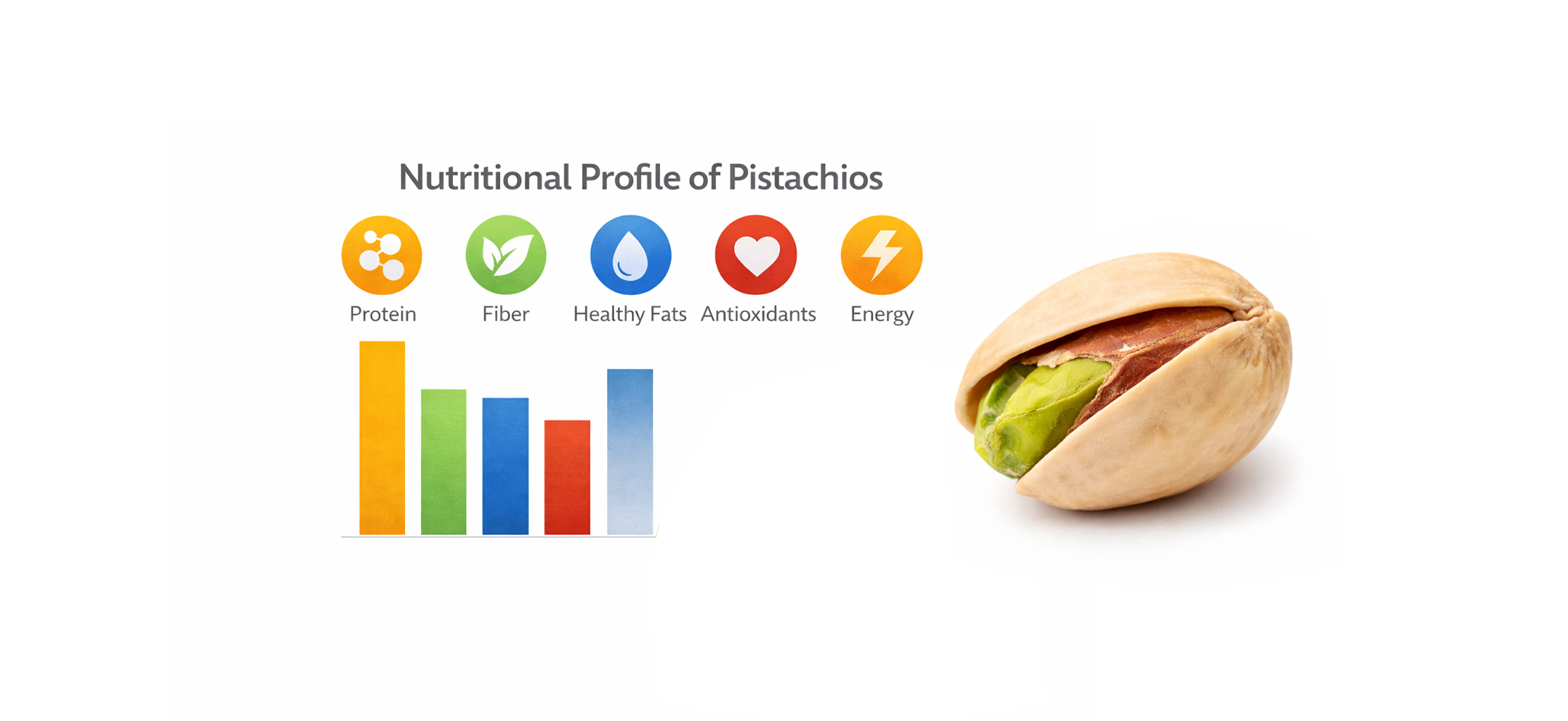 Nutritional Profile of Pistachios

Protein

Fiber

Healthy Fats

Antioxidants

Energy